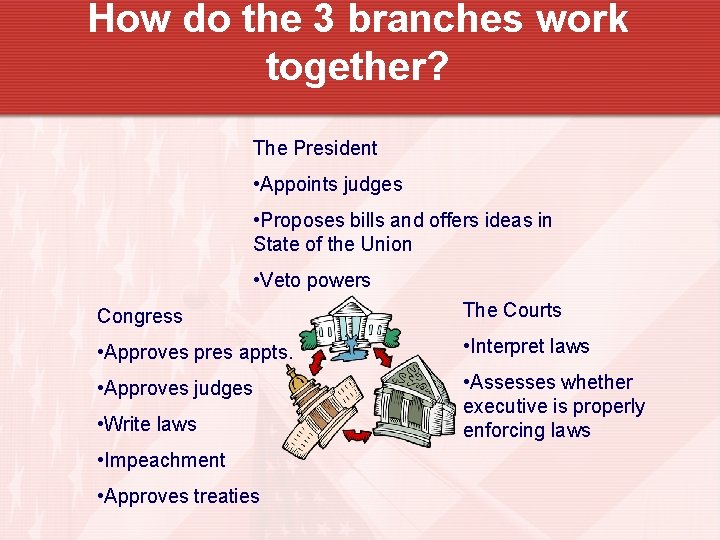 How do the 3 branches work together?

The President

•Appoints judges

•Proposes bills and offers ideas in State of the Union

•Veto powers

Congress

•Approves pres appts.

•Approves judges

•Write laws

•Impeachment

•Approves treaties

The Courts

•Interpret laws

•Assesses whether executive is properly enforcing laws